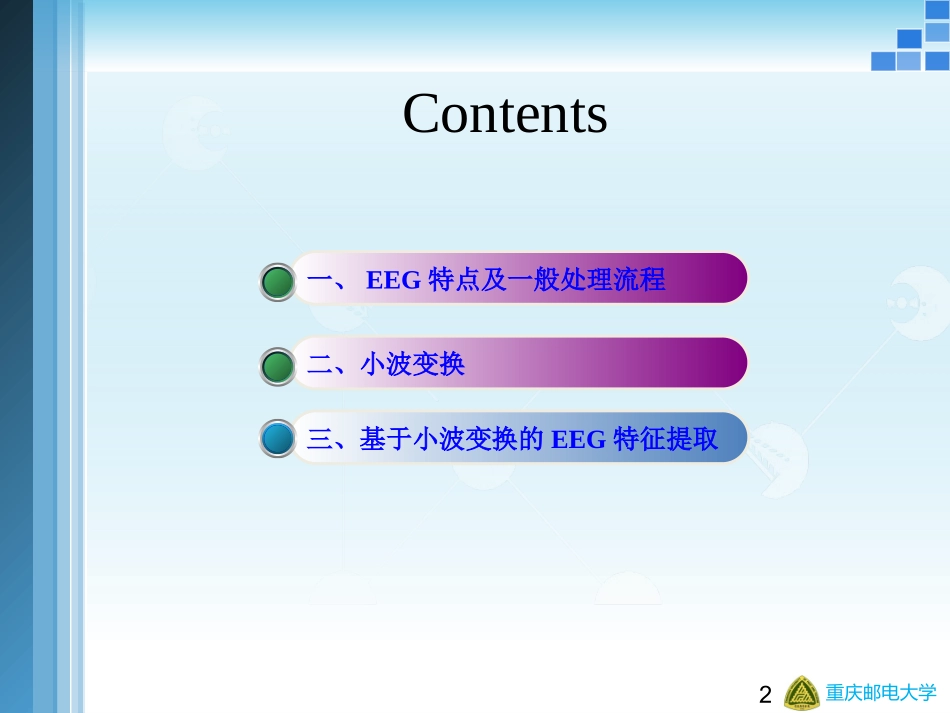 Contents

一、 EEG 特点及一般处理流程

二、小波变换

三、基于小波变换的 EEG 特征提取

2 重庆邮电大学